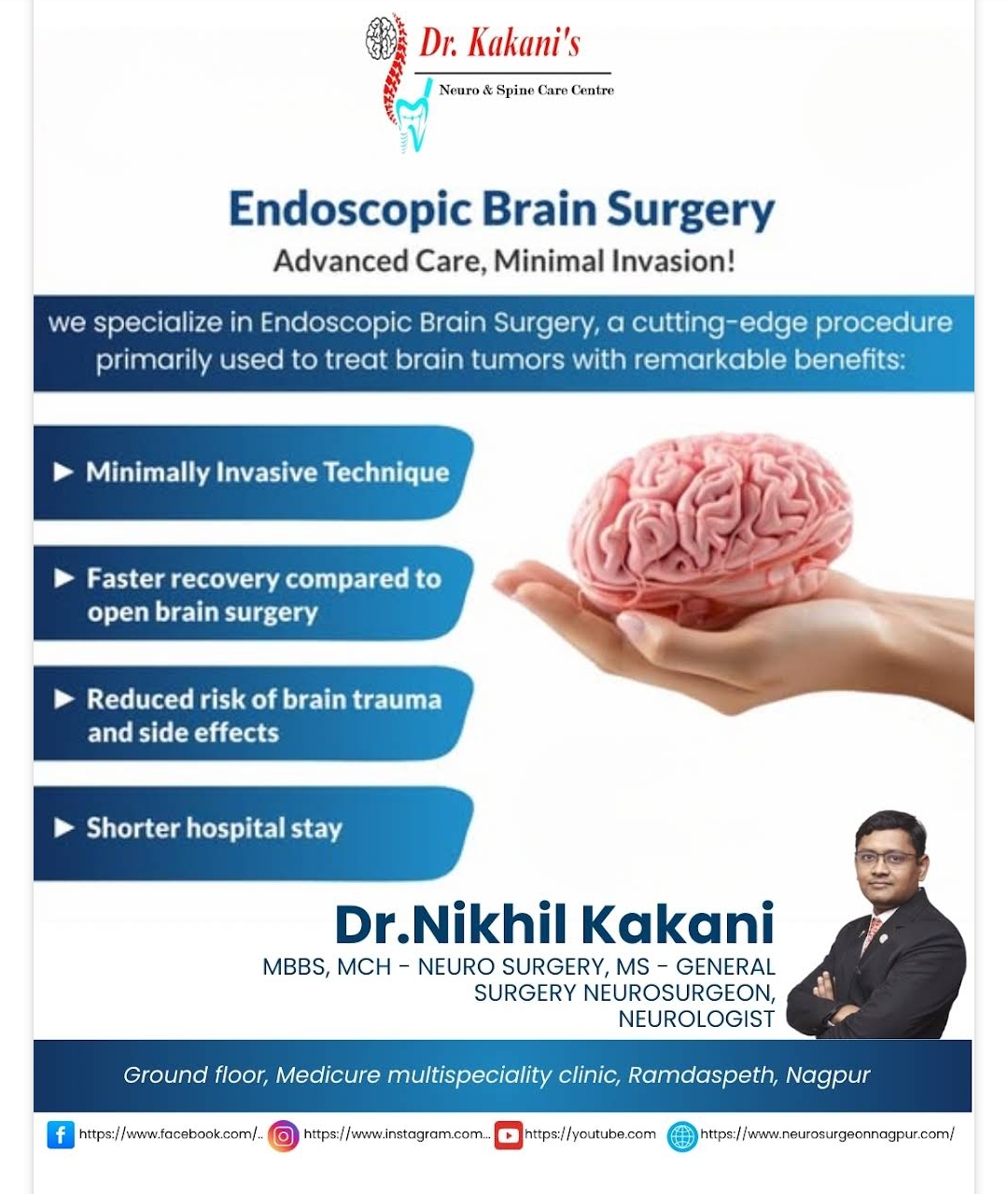 Dr. Kakani's
Neuro & Spine Care Centre

Endoscopic Brain Surgery
Advanced Care, Minimal Invasion!

we specialize in Endoscopic Brain Surgery, a cutting-edge procedure primarily used to treat brain tumors with remarkable benefits:

▶ Minimally Invasive Technique

▶ Faster recovery compared to open brain surgery

▶ Reduced risk of brain trauma and side effects

▶ Shorter hospital stay

Dr.Nikhil Kakani
MBBS, MCH - NEURO SURGERY, MS - GENERAL SURGERY NEUROSURGEON, NEUROLOGIST

Ground floor, Medicure multispeciality clinic, Ramdaspeth, Nagpur

https://www.facebook.com/.. https://www.instagram.com... https://youtube.com https://www.neurosurgeonnagpur.com/